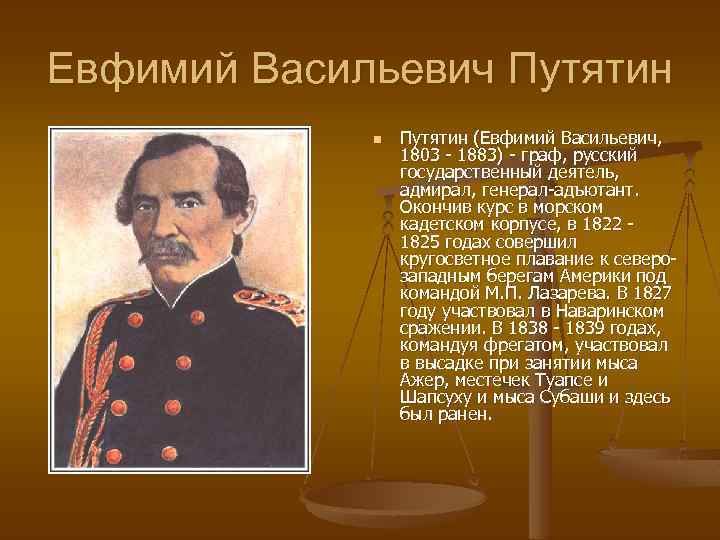 Евфимий Васильевич Путятин

Путятин (Евфимий Васильевич, 1803 - 1883) - граф, русский государственный деятель, адмирал, генерал-адъютант. Окончив курс в морском кадетском корпусе, в 1822 - 1825 годах совершил кругосветное плавание к северо-западным берегам Америки под командой М.П. Лазарева. В 1827 году участвовал в Наваринском сражении. В 1838 - 1839 годах, командуя фрегатом, участвовал в высадке при занятии мыса Ажер, местечек Туапсе и Шапсуху и мыса Субаши и здесь был ранен.